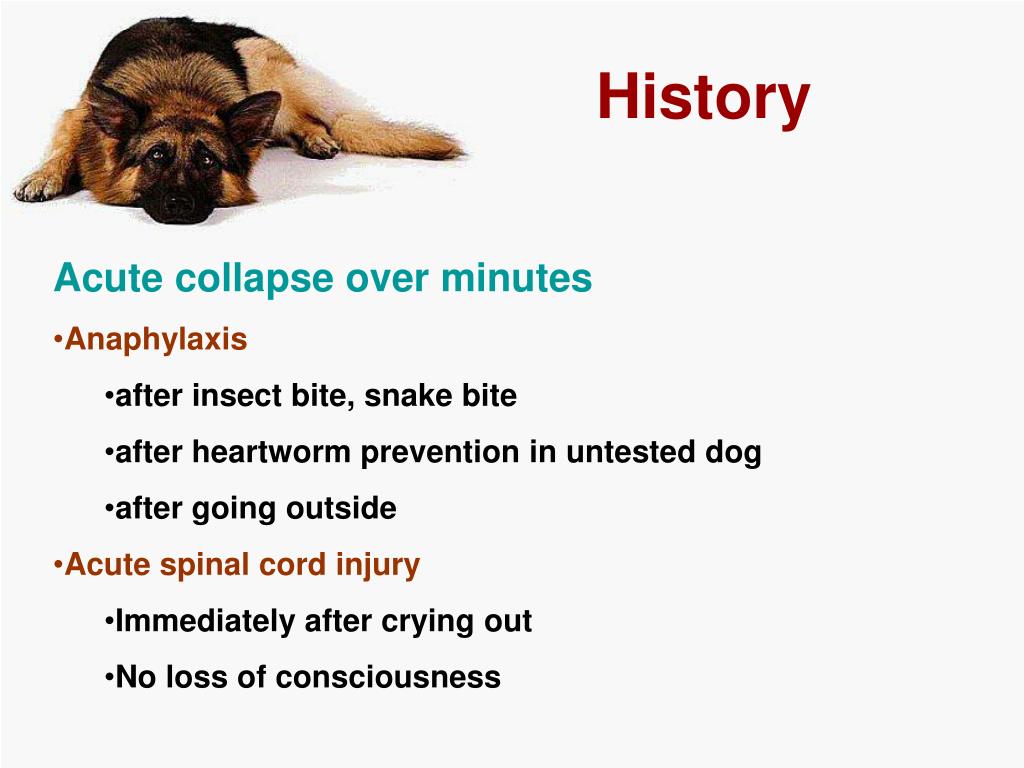 History

Acute collapse over minutes

•Anaphylaxis

•after insect bite, snake bite

•after heartworm prevention in untested dog

•after going outside

•Acute spinal cord injury

•Immediately after crying out

•No loss of consciousness